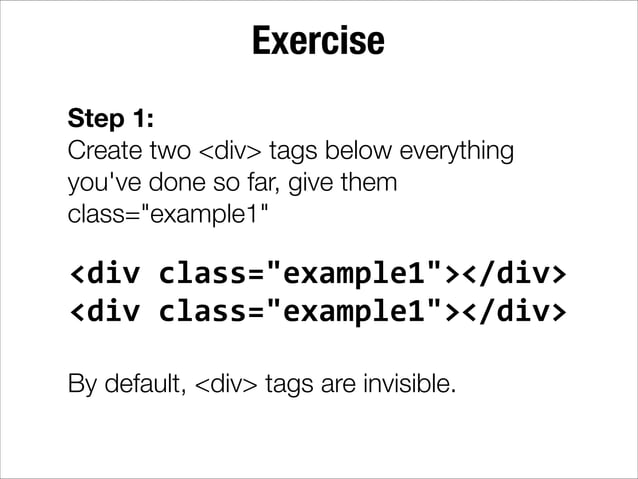 Exercise

Step 1:
Create two <div> tags below everything you've done so far, give them class="example1"

<div class="example1"></div>
<div class="example1"></div>

By default, <div> tags are invisible.